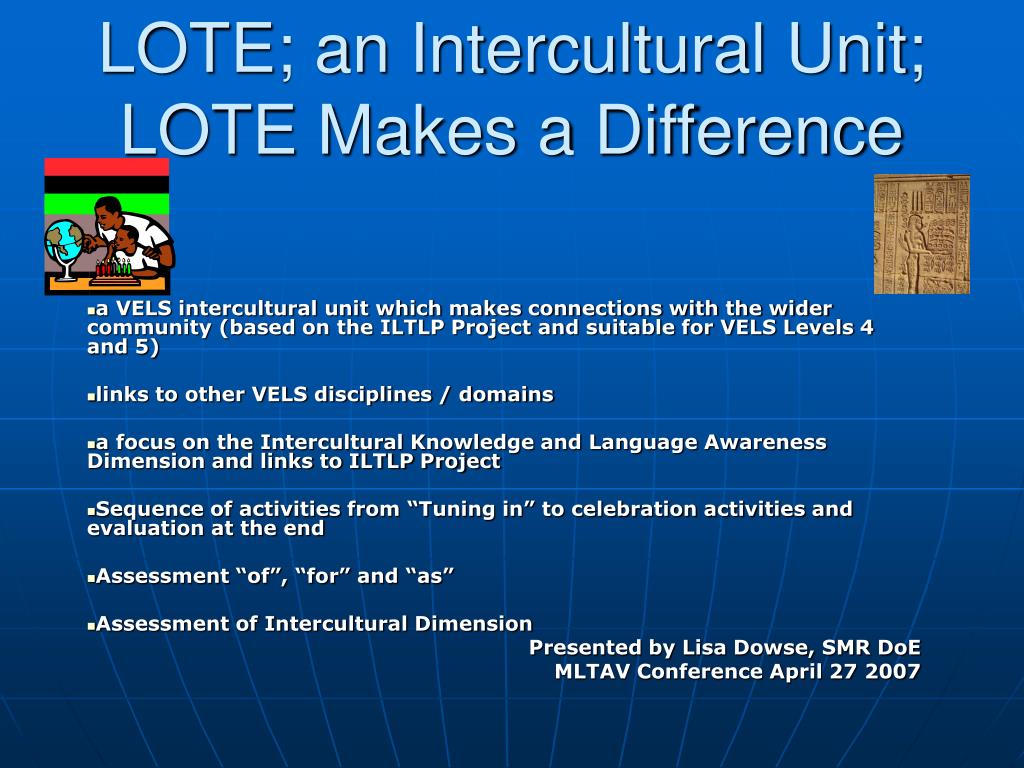 LOTE; an Intercultural Unit; LOTE Makes a Difference

▪a VELS intercultural unit which makes connections with the wider community (based on the ILTLP Project and suitable for VELS Levels 4 and 5)

▪links to other VELS disciplines / domains

▪a focus on the Intercultural Knowledge and Language Awareness Dimension and links to ILTLP Project

▪Sequence of activities from “Tuning in” to celebration activities and evaluation at the end

▪Assessment “of”, “for” and “as”

▪Assessment of Intercultural Dimension

Presented by Lisa Dowse, SMR DoE
MLTAV Conference April 27 2007